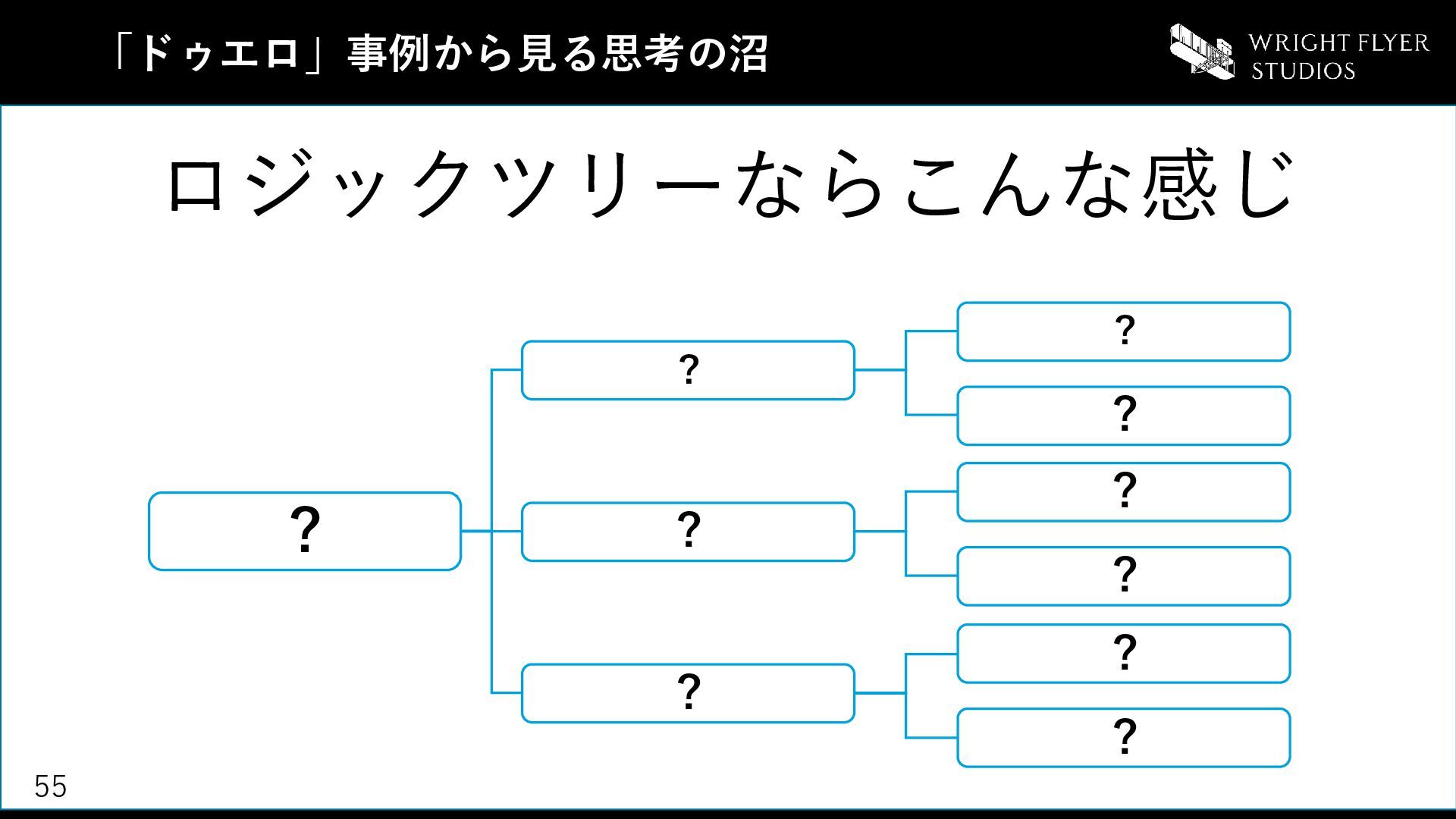 「ドゥエロ」事例から見る思考の沼

WRIGHT FLYER STUDIOS

ロジックツリーならこんな感じ

?

?

?

?

?

?

?

?

?

?

55